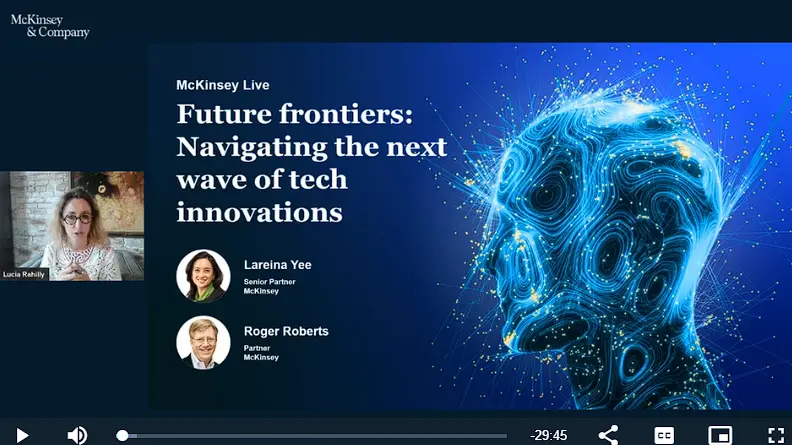 McKinsey & Company

McKinsey Live

Future frontiers: Navigating the next wave of tech innovations

Lucia Rahilly

Lareina Yee
Senior Partner
McKinsey

Roger Roberts
Partner
McKinsey

-29:45

CC